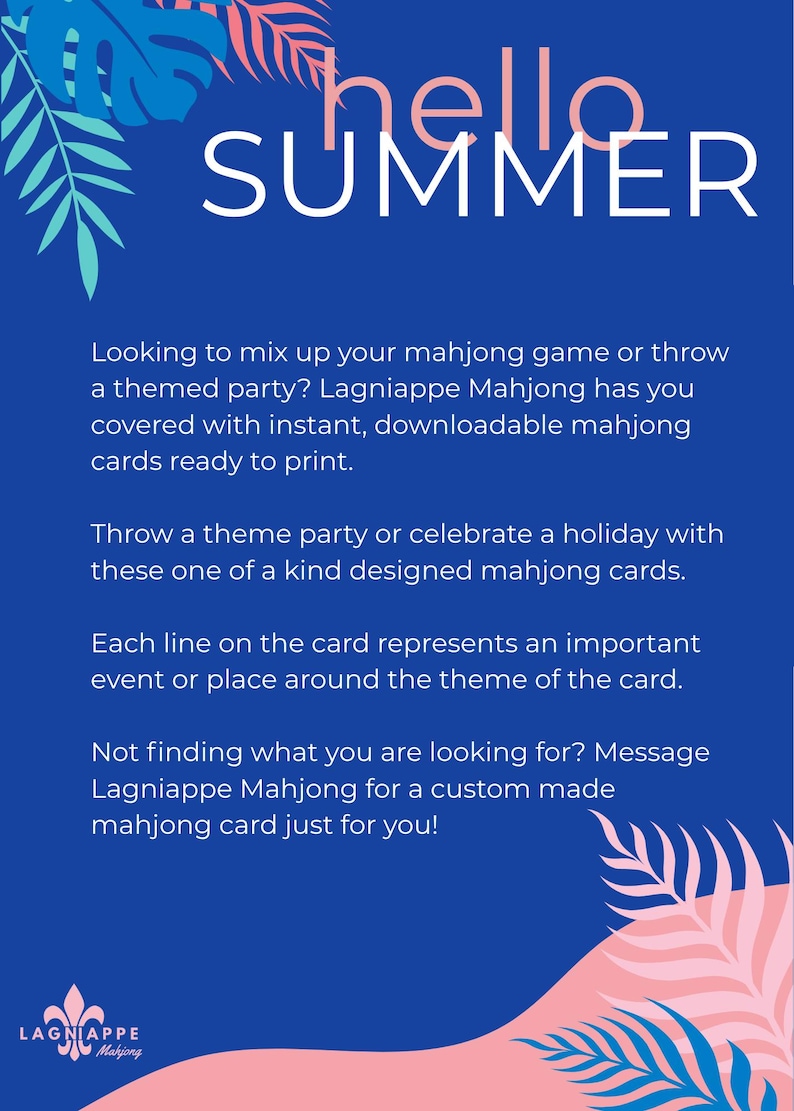 hello
SUMMER

Looking to mix up your mahjong game or throw a themed party? Lagniappe Mahjong has you covered with instant, downloadable mahjong cards ready to print.

Throw a theme party or celebrate a holiday with these one of a kind designed mahjong cards.

Each line on the card represents an important event or place around the theme of the card.

Not finding what you are looking for? Message Lagniappe Mahjong for a custom made mahjong card just for you!

LAGNIAPPE
Mahjong